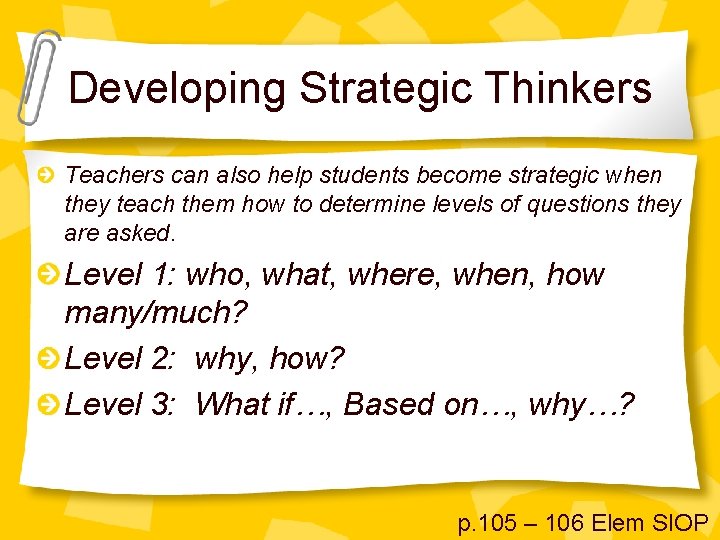 Developing Strategic Thinkers

Teachers can also help students become strategic when they teach them how to determine levels of questions they are asked.

Level 1: who, what, where, when, how many/much?

Level 2: why, how?

Level 3: What if…, Based on…, why…?

p.105 – 106 Elem SIOP